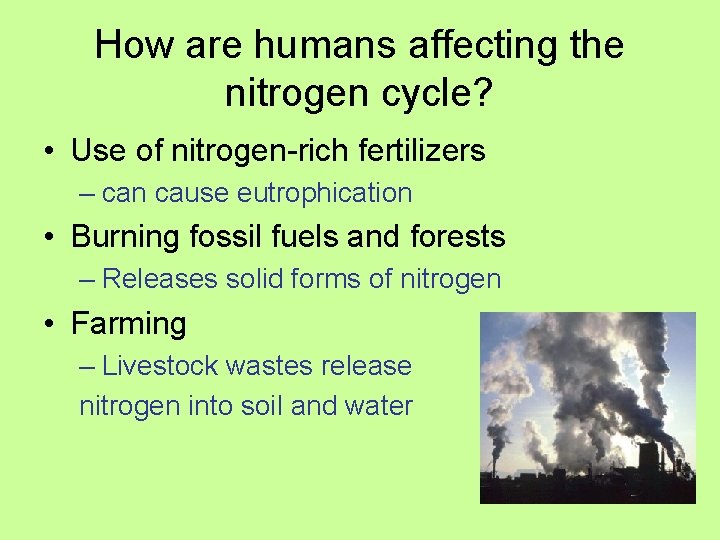 How are humans affecting the nitrogen cycle?

• Use of nitrogen-rich fertilizers
– can cause eutrophication

• Burning fossil fuels and forests
– Releases solid forms of nitrogen

• Farming
– Livestock wastes release nitrogen into soil and water